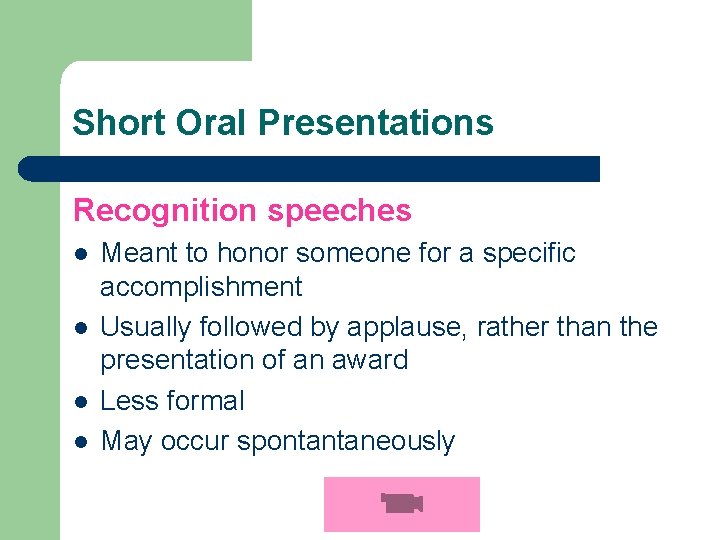 Short Oral Presentations

Recognition speeches

- Meant to honor someone for a specific accomplishment
- Usually followed by applause, rather than the presentation of an award
- Less formal
- May occur spontantaneously